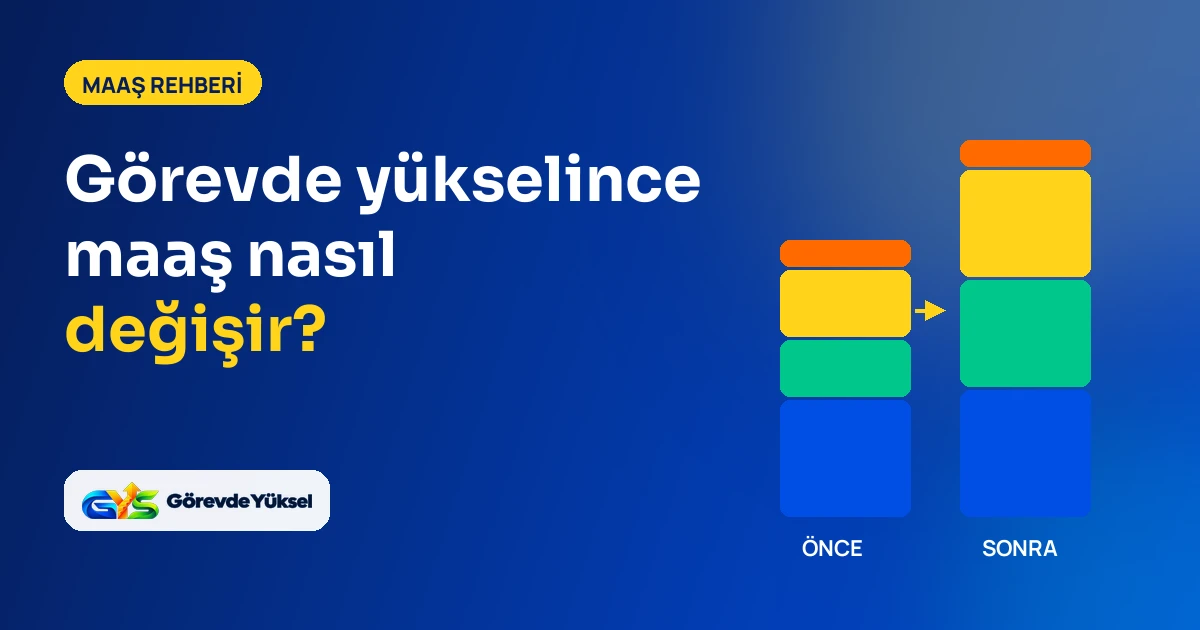 MAAŞ REHBERİ

Görevde yükselince maaş nasıl değişir?

GYS Görevde Yüksel

ÖNCE

SONRA